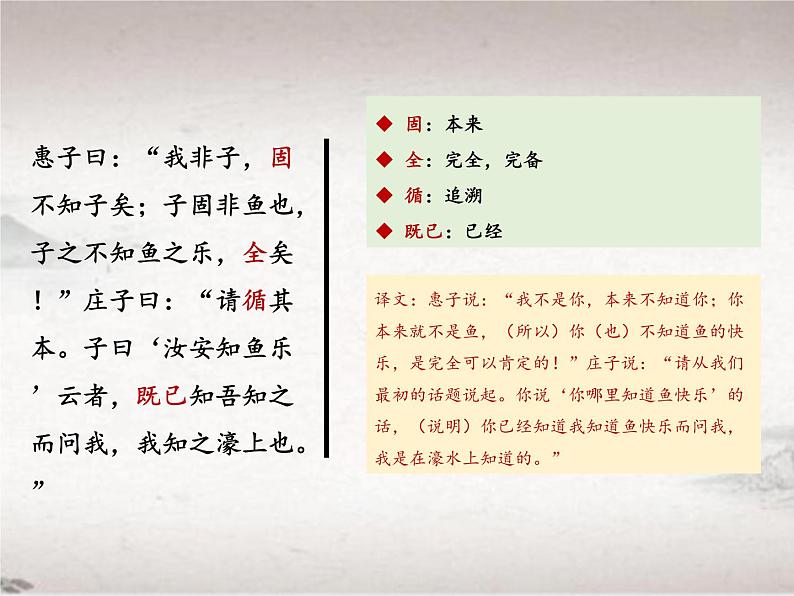 惠子曰：“我非子，固不知子矣；子固非鱼也，子之不知鱼之乐，全矣！”庄子曰：“请循其本。子曰‘汝安知鱼乐’云者，既已知吾知之而问我，我知之濠上也。”

◆ 固：本来
◆ 全：完全，完备
◆ 循：追溯
◆ 既已：已经

译文：惠子说：“我不是你，本来不知道你；你本来就不是鱼，（所以）你（也）不知道鱼的快乐，是完全可以肯定的！”庄子说：“请从我们最初的话题说起。你说‘你哪里知道鱼快乐’的话，（说明）你已经知道我知道鱼快乐而问我，我是在濠水上知道的。”